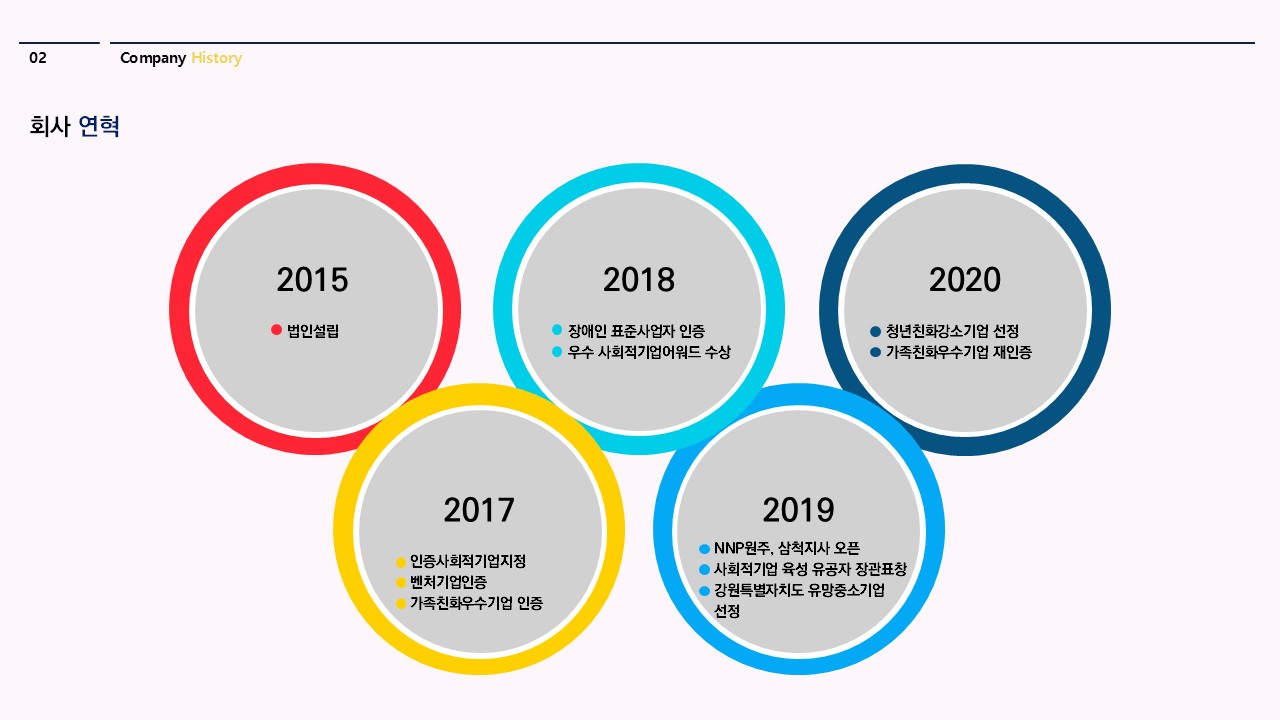 02

Company History

회사 연혁

2015

법인설립

2018

장애인 표준사업자 인증
우수 사회적기업어워드 수상

2020

청년친화강소기업 선정
가족친화우수기업 재인증

2017

인증사회적기업지정
벤처기업인증
가족친화우수기업 인증

2019

NNP원주, 삼척지사 오픈
사회적기업 육성 유공자 장관표창
강원특별자치도 유망중소기업 선정